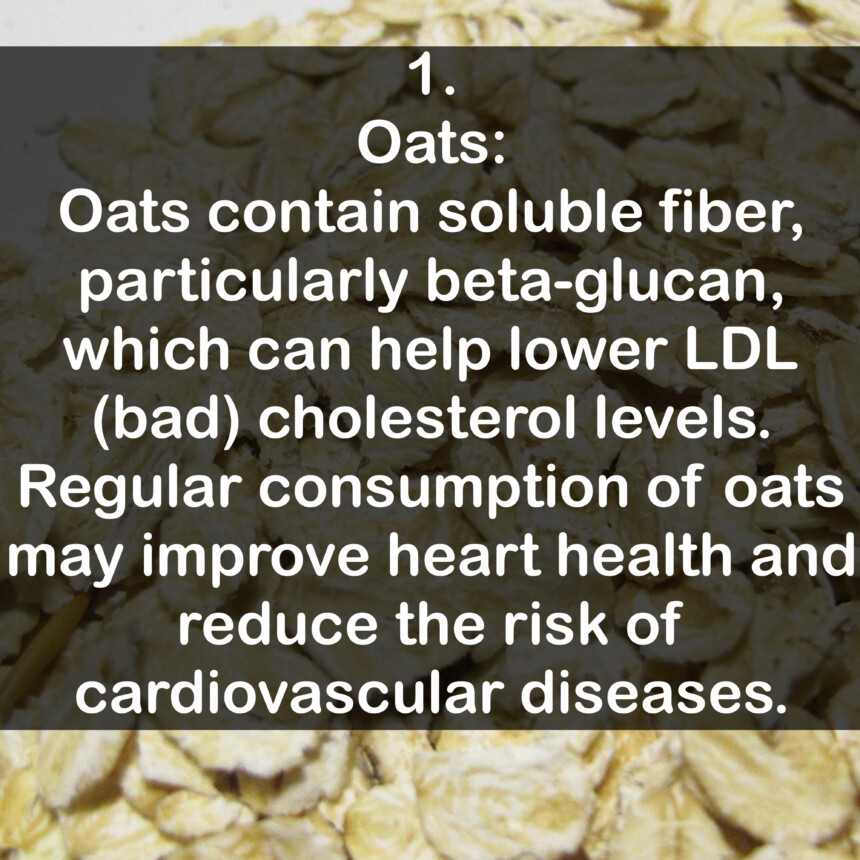 1.
Oats:
Oats contain soluble fiber, particularly beta-glucan, which can help lower LDL (bad) cholesterol levels. Regular consumption of oats may improve heart health and reduce the risk of cardiovascular diseases.